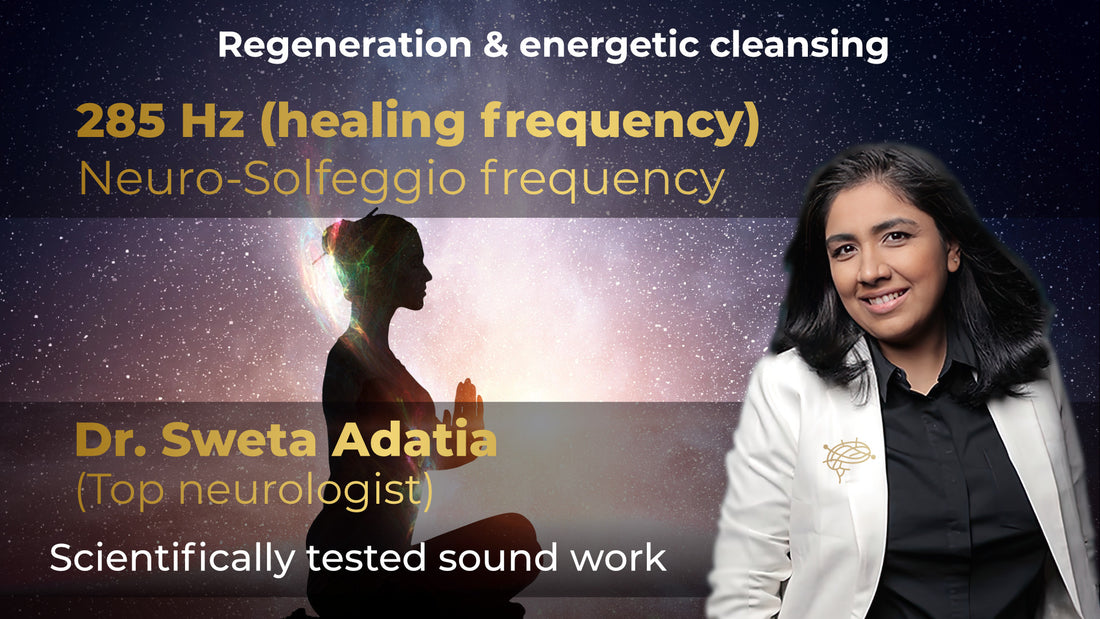 Regeneration & energetic cleansing

285 Hz (healing frequency)
Neuro-Solfeggio frequency

Dr. Sweta Adatia
(Top neurologist)

Scientifically tested sound work